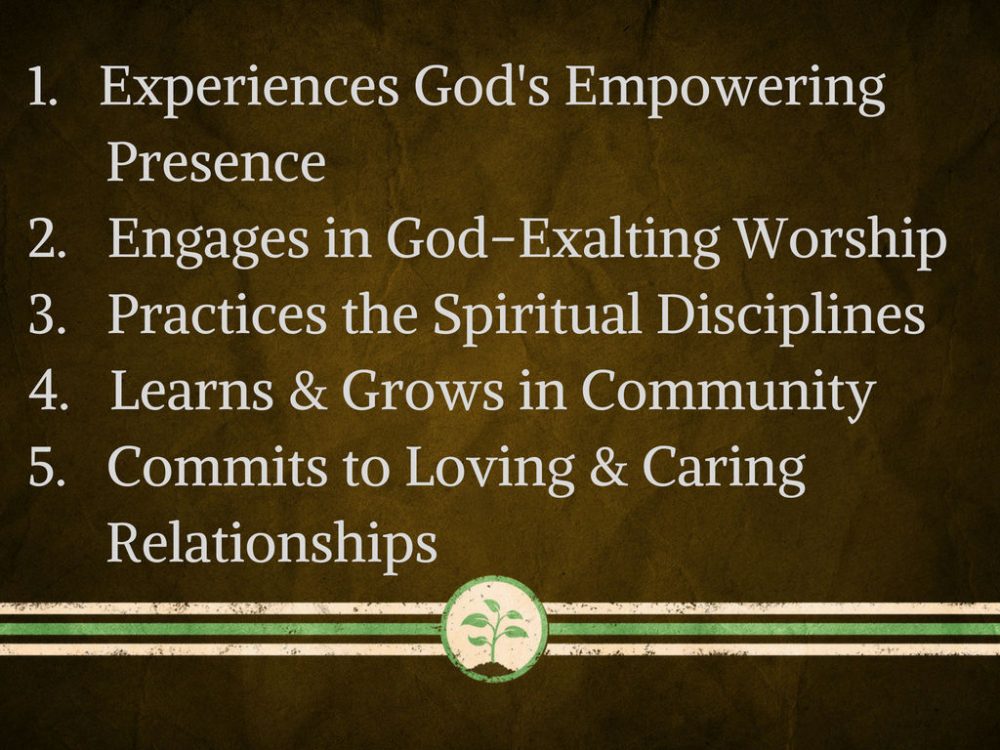 1. Experiences God's Empowering Presence
2. Engages in God-Exalting Worship
3. Practices the Spiritual Disciplines
4. Learns & Grows in Community
5. Commits to Loving & Caring Relationships